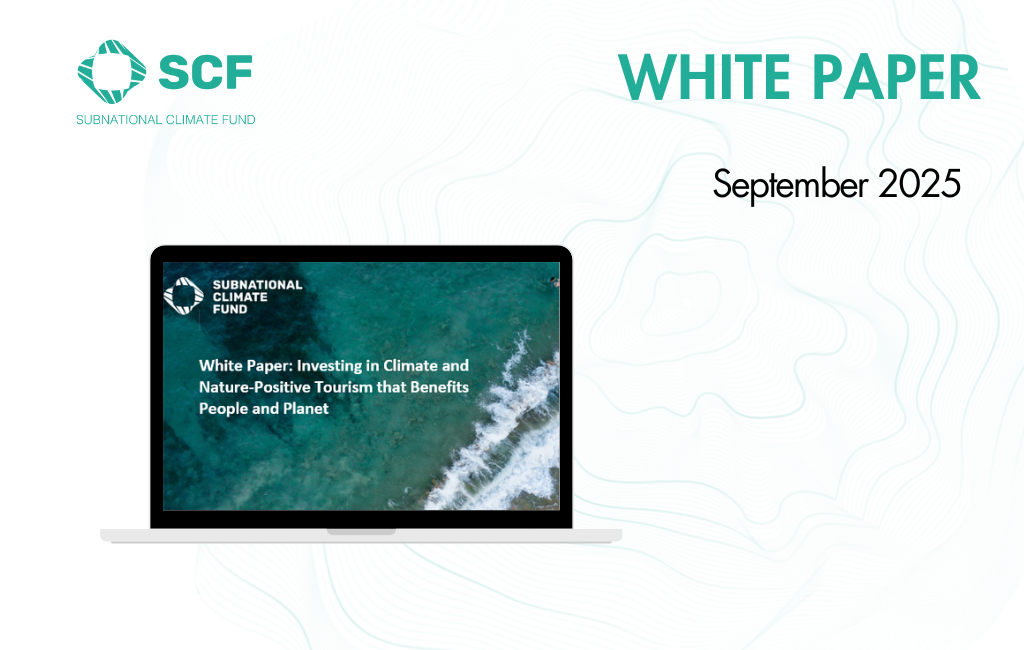 SCF
SUBNATIONAL CLIMATE FUND

WHITE PAPER

September 2025

SUBNATIONAL CLIMATE FUND

White Paper: Investing in Climate and Nature-Positive Tourism that Benefits People and Planet